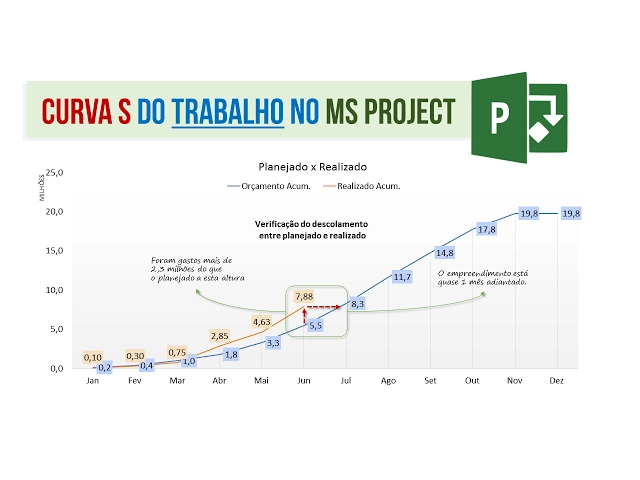 CURVA S DO TRABALHO NO MS PROJECT

P

Planejado x Realizado

Orçamento Acum. Realizado Acum.

MILHÕES

25,0
20,0
15,0
10,0
5,0
0,0

Verificação do descolamento entre planejado e realizado

Foram gastos mais de 2,3 milhões do que o planejado a esta altura

O empreendimento está quase 1 mês adiantado.

0,10
0,30
0,75
2,85
4,63
7,88

0,2
0,4
1,0
1,8
3,3
5,5
8,3
11,7
14,8
17,8
19,8
19,8

Jan Fev Mar Abr Mai Jun Jul Ago Set Out Nov Dez